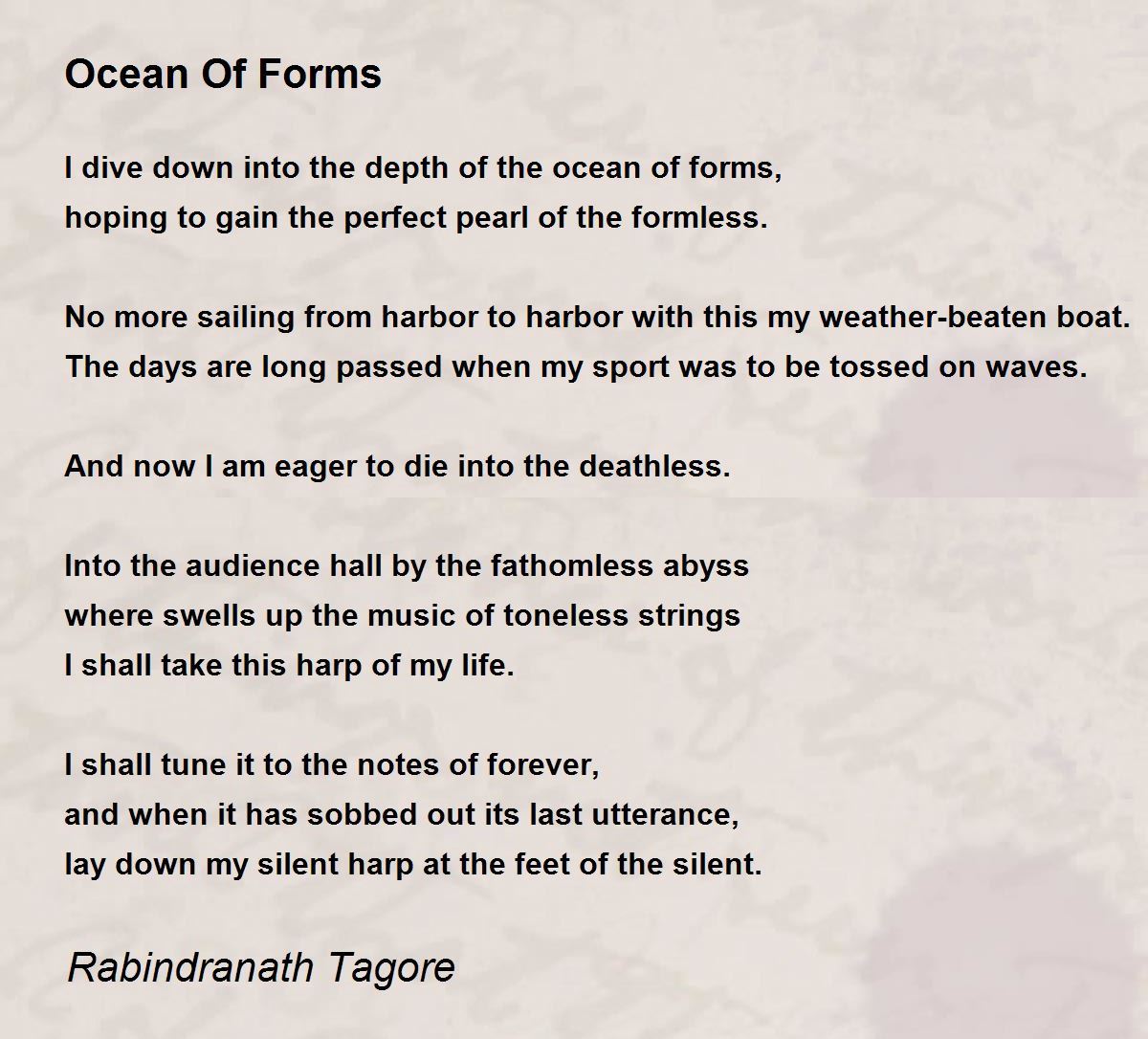 Ocean Of Forms

I dive down into the depth of the ocean of forms,
hoping to gain the perfect pearl of the formless.

No more sailing from harbor to harbor with this my weather-beaten boat.
The days are long passed when my sport was to be tossed on waves.

And now I am eager to die into the deathless.

Into the audience hall by the fathomless abyss
where swells up the music of toneless strings
I shall take this harp of my life.

I shall tune it to the notes of forever,
and when it has sobbed out its last utterance,
lay down my silent harp at the feet of the silent.

Rabindranath Tagore